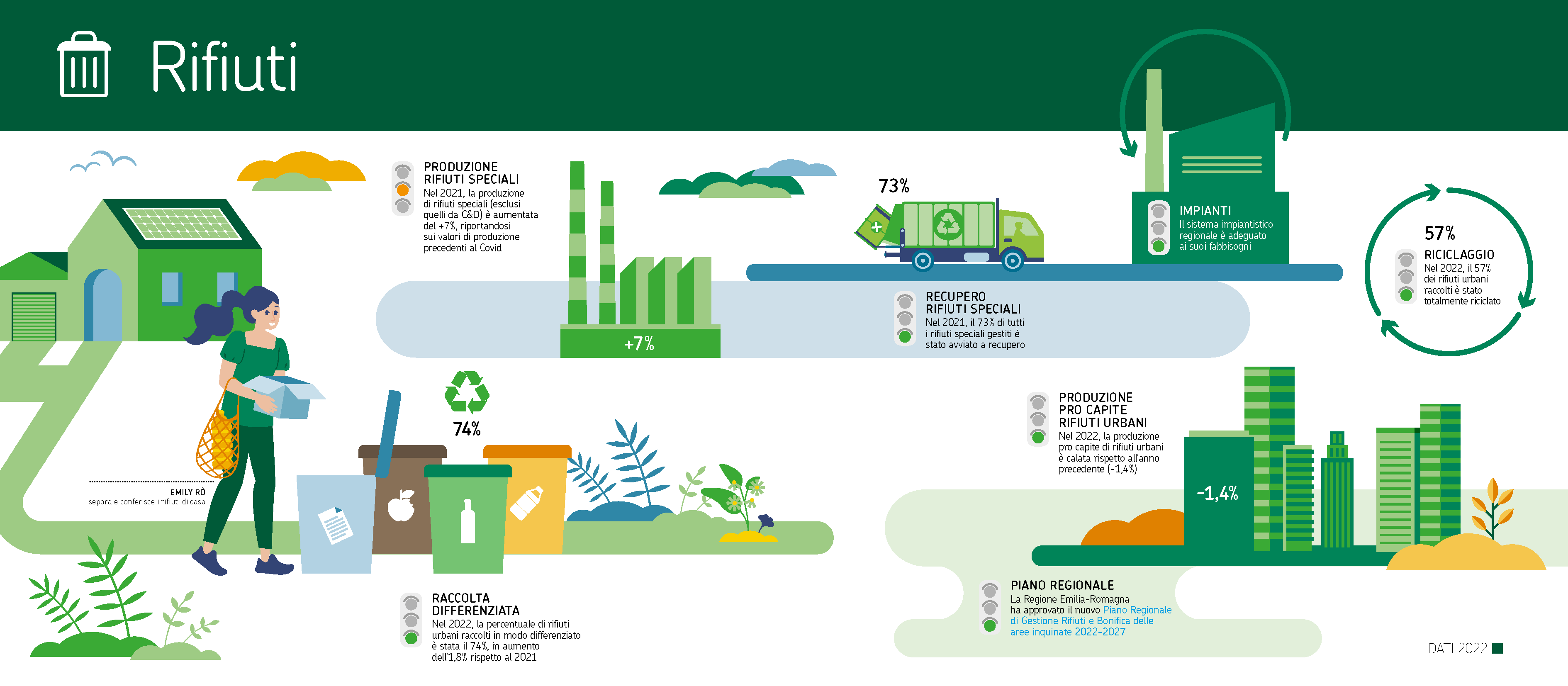 Rifiuti

PRODUZIONE RIFIUTI SPECIALI
Nel 2021, la produzione di rifiuti speciali (esclusi quelli da C&D) è aumentata del +7%, riportandosi sui valori di produzione precedenti al Covid

+7%

73%

RECUPERO RIFIUTI SPECIALI
Nel 2021, il 73% di tutti i rifiuti speciali gestiti è stato avviato a recupero

IMPIANTI
Il sistema impiantistico regionale è adeguato ai suoi fabbisogni

57%

RICICLAGGIO
Nel 2022, il 57% dei rifiuti urbani raccolti è stato totalmente riciclato

EMILY RÒ
separa e conferisce i rifiuti di casa

74%

RACCOLTA DIFFERENZIATA
Nel 2022, la percentuale di rifiuti urbani raccolti in modo differenziato è stata il 74%, in aumento dell'1,8% rispetto al 2021

PRODUZIONE PRO CAPITE RIFIUTI URBANI
Nel 2022, la produzione pro capite di rifiuti urbani è calata rispetto all'anno precedente (-1,4%)

-1,4%

PIANO REGIONALE
La Regione Emilia-Romagna ha approvato il nuovo Piano Regionale di Gestione Rifiuti e Bonifica delle aree inquinate 2022-2027

DATI 2022